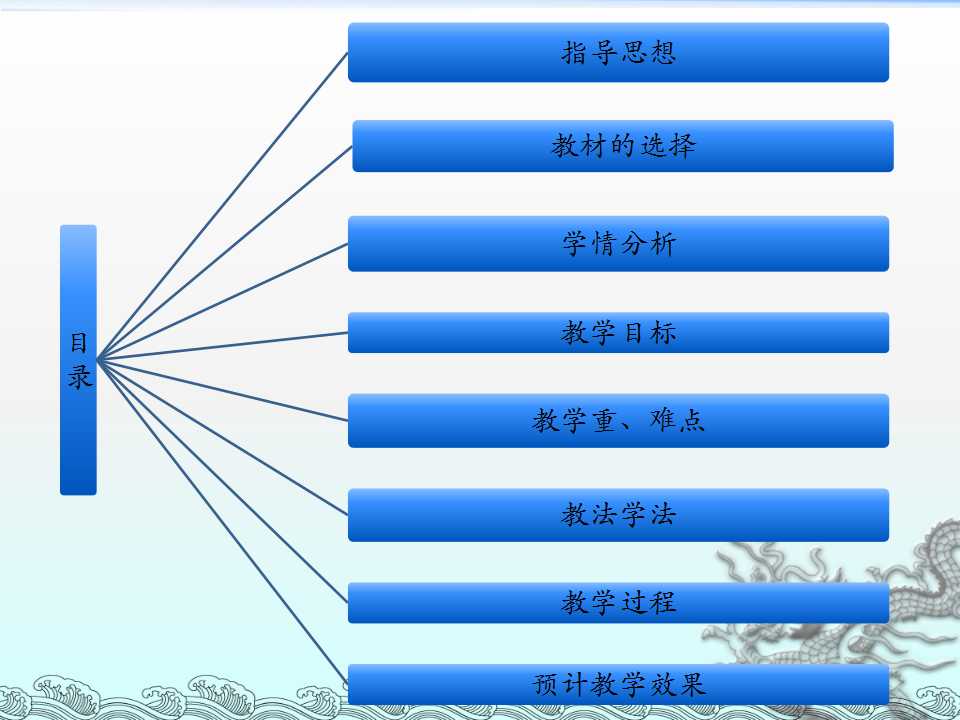 目录

指导思想

教材的选择

学情分析

教学目标

教学重、难点

教法学法

教学过程

预计教学效果